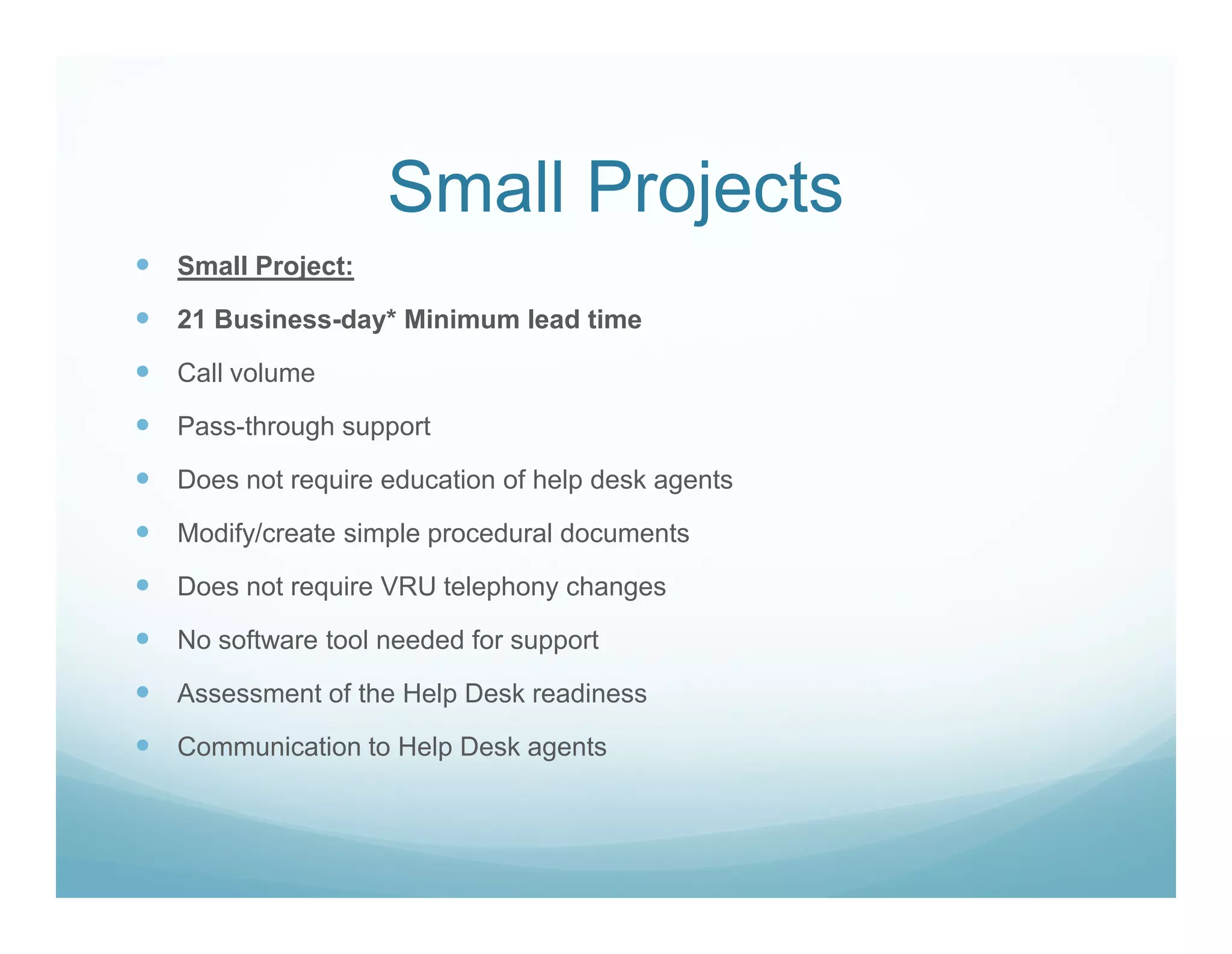 Small Projects

- Small Project:
- 21 Business-day* Minimum lead time
- Call volume
- Pass-through support
- Does not require education of help desk agents
- Modify/create simple procedural documents
- Does not require VRU telephony changes
- No software tool needed for support
- Assessment of the Help Desk readiness
- Communication to Help Desk agents